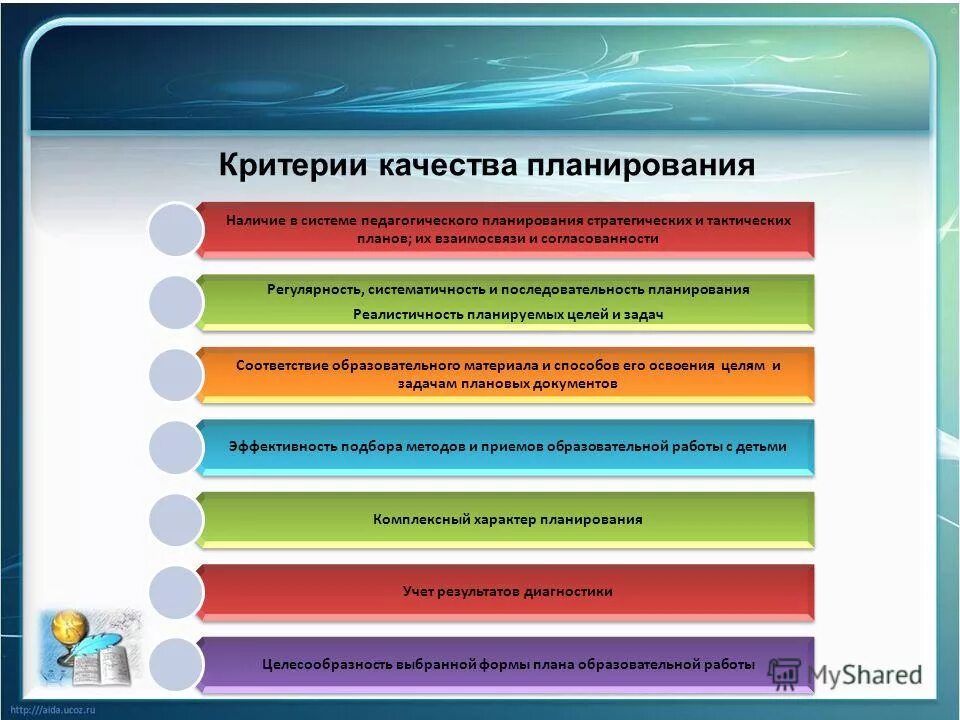 Критерии качества планирования

Наличие в системе педагогического планирования стратегических и тактических планов; их взаимосвязи и согласованности

Регулярность, систематичность и последовательность планирования

Реалистичность планируемых целей и задач

Соответствие образовательного материала и способов его освоения целям и задачам плановых документов

Эффективность подбора методов и приемов образовательной работы с детьми

Комплексный характер планирования

Учет результатов диагностики

Целесообразность выбранной формы плана образовательной работы

MyShared

http://aida.ucoz.ru